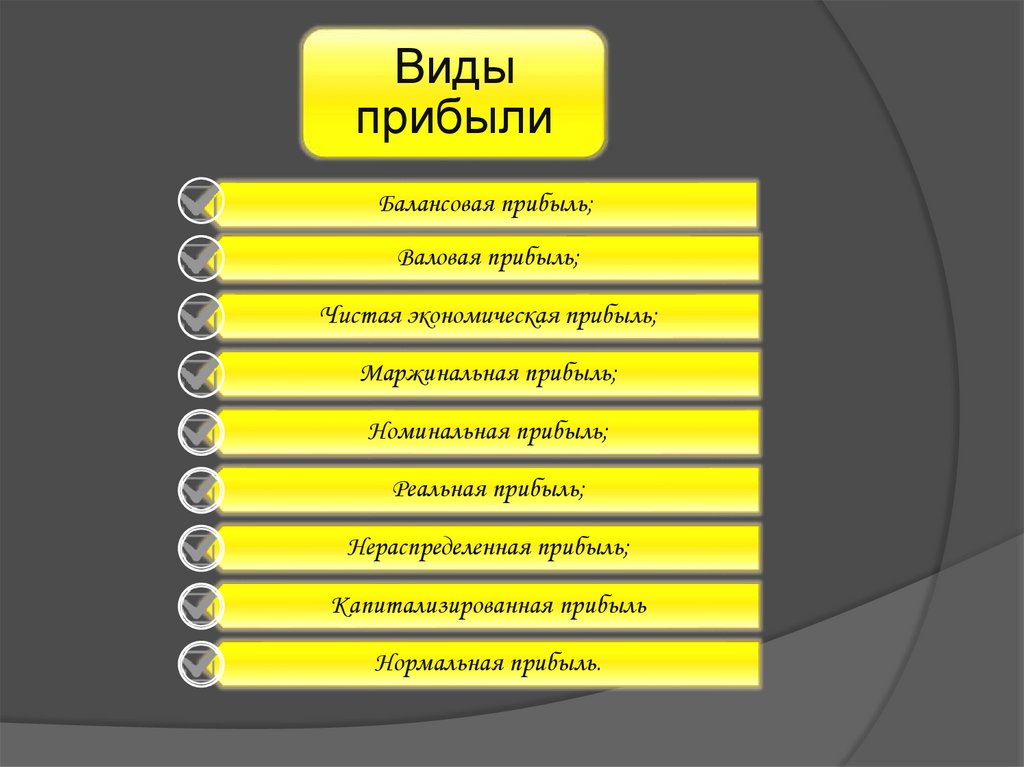 Виды прибыли

Балансовая прибыль;

Валовая прибыль;

Чистая экономическая прибыль;

Маржинальная прибыль;

Номинальная прибыль;

Реальная прибыль;

Нераспределенная прибыль;

Капитализированная прибыль

Нормальная прибыль.